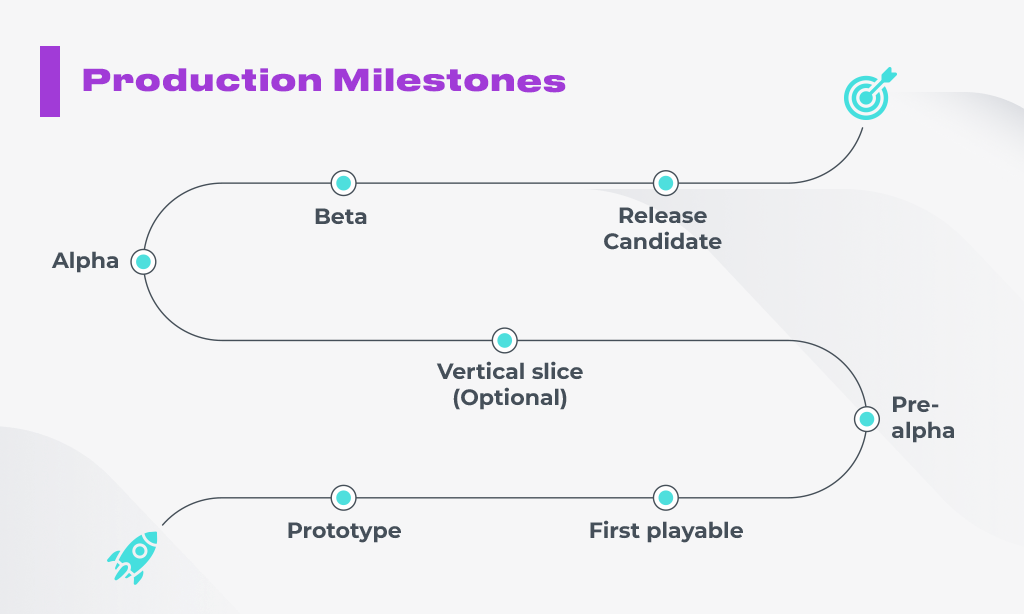 Production Milestones

Beta

Release Candidate

Alpha

Vertical slice (Optional)

Pre-alpha

Prototype

First playable